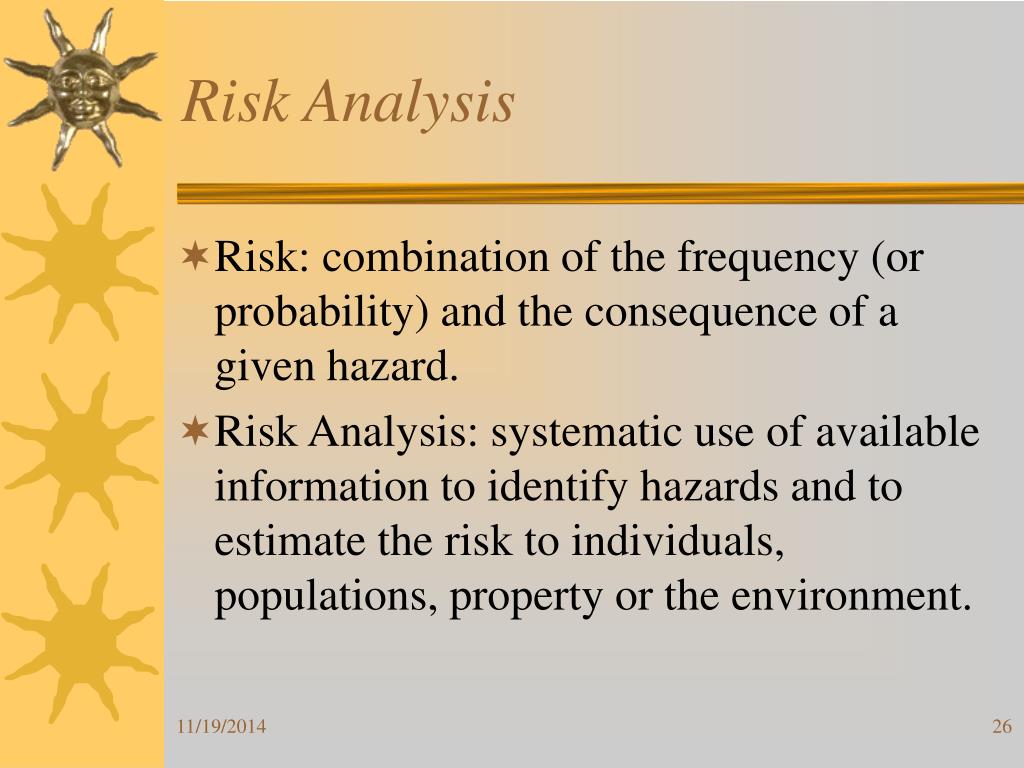 Risk Analysis

Risk: combination of the frequency (or probability) and the consequence of a given hazard.

Risk Analysis: systematic use of available information to identify hazards and to estimate the risk to individuals, populations, property or the environment.

11/19/2014

26